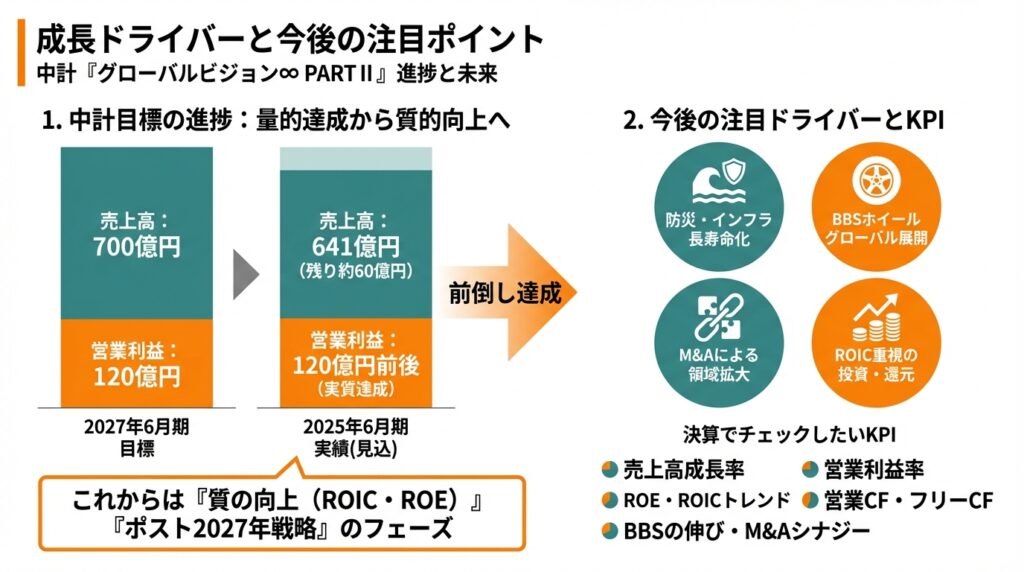 成長ドライバーと今後の注目ポイント
中計『グローバルビジョン∞ PART II』進捗と未来

1. 中計目標の進捗：量的達成から質的向上へ

売上高：
700億円

営業利益：
120億円

2027年6月期
目標

売上高：
641億円
（残り約60億円）

営業利益：
120億円前後
（実質達成）

2025年6月期
実績(見込)

前倒し達成

これからは『質の向上（ROIC・ROE）』
『ポスト2027年戦略』のフェーズ

2. 今後の注目ドライバーとKPI

防災・インフラ
長寿命化

BBSホイール
グローバル展開

M&Aによる
領域拡大

ROIC重視の
投資・還元

決算でチェックしたいKPI

売上高成長率
営業利益率
ROE・ROICトレンド
営業CF・フリーCF
BBSの伸び・M&Aシナジー